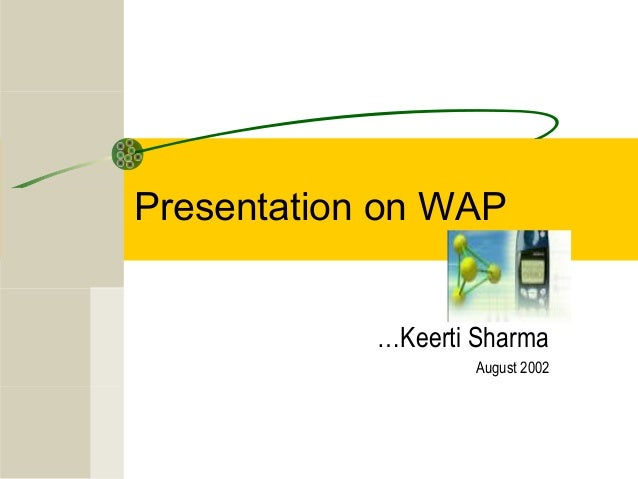 Presentation on WAP

…Keerti Sharma

August 2002